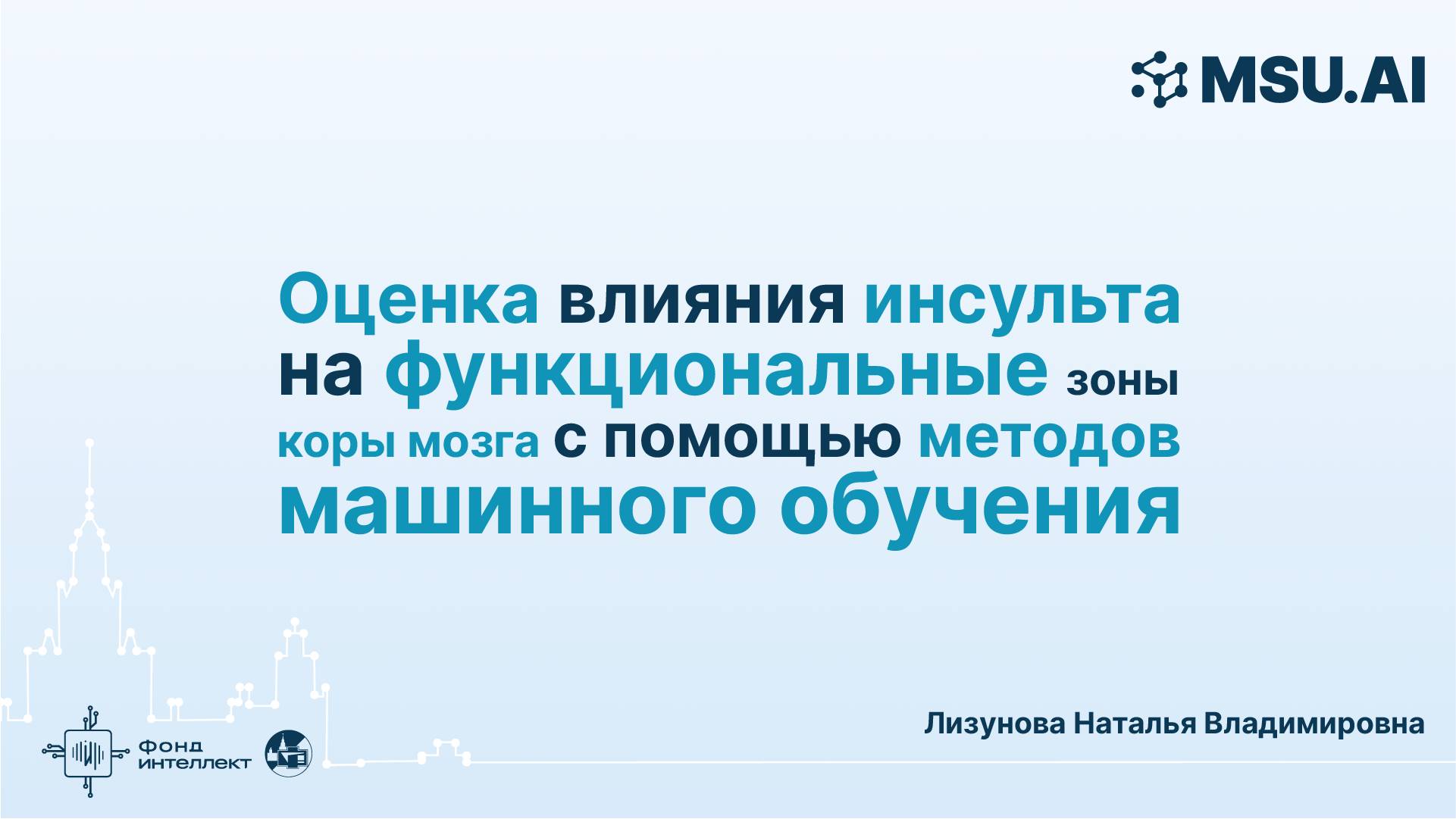 MSU.AI

Оценка влияния инсульта на функциональные зоны коры мозга с помощью методов машинного обучения

Лизунова Наталья Владимировна

Фонд интеллект